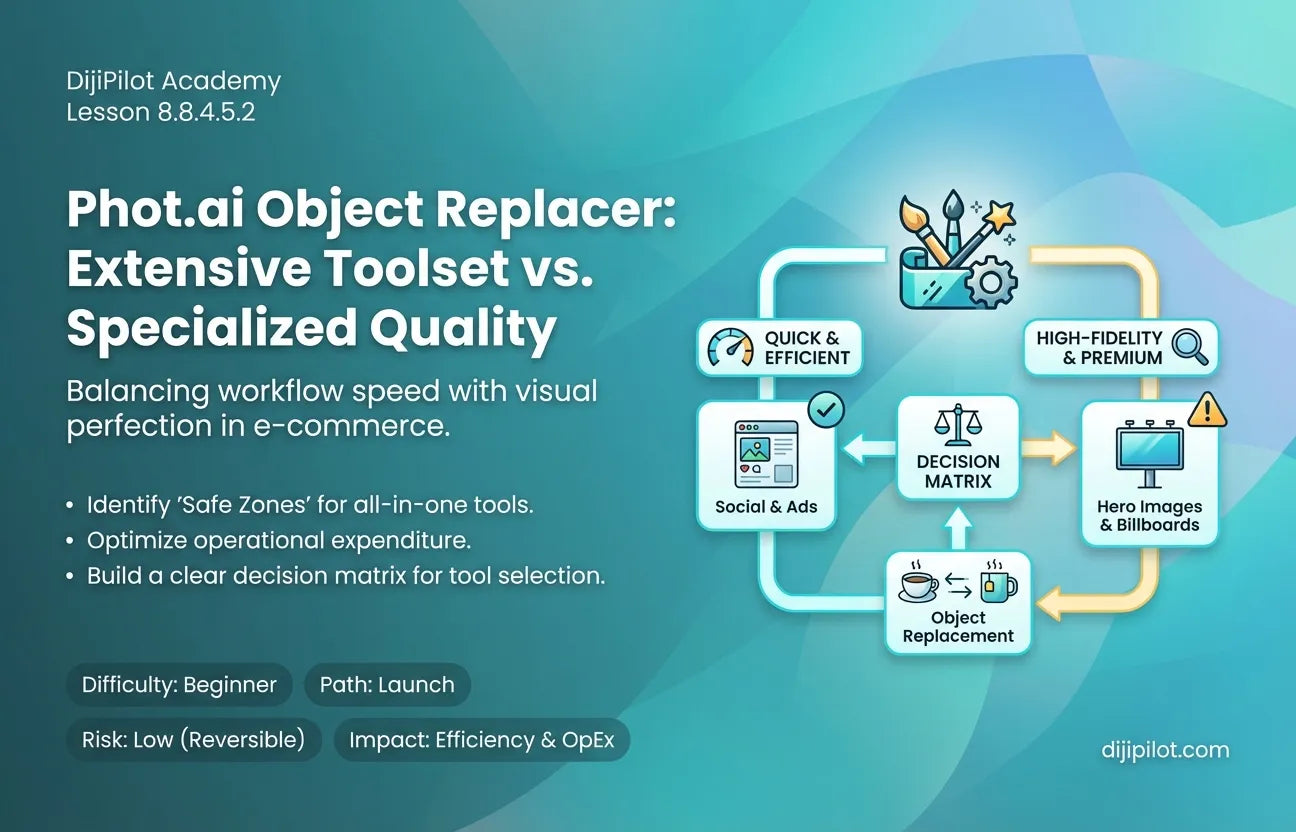 DijiPilot Academy
Lesson 8.8.4.5.2

Phot.ai Object Replacer: Extensive Toolset vs. Specialized Quality

Balancing workflow speed with visual perfection in e-commerce.

• Identify 'Safe Zones' for all-in-one tools.
• Optimize operational expenditure.
• Build a clear decision matrix for tool selection.

Difficulty: Beginner
Path: Launch
Risk: Low (Reversible)
Impact: Efficiency & OpEx

QUICK & EFFICIENT
HIGH-FIDELITY & PREMIUM
Social & Ads
DECISION MATRIX
Hero Images & Billboards
Object Replacement

dijipilot.com